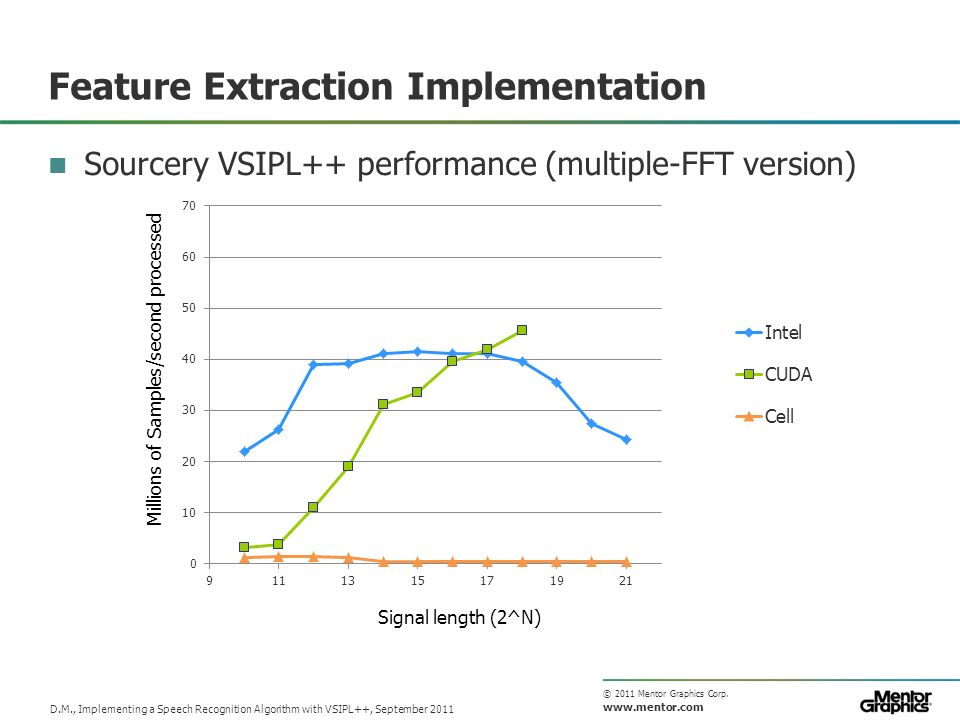 Feature Extraction Implementation

Sourcery VSIPL++ performance (multiple-FFT version)

Millions of Samples/second processed

70
60
50
40
30
20
10
0

9 11 13 15 17 19 21

Signal length (2^N)

Intel
CUDA
Cell

D.M., Implementing a Speech Recognition Algorithm with VSIPL++, September 2011

© 2011 Mentor Graphics Corp.
www.mentor.com

Mentor Graphics